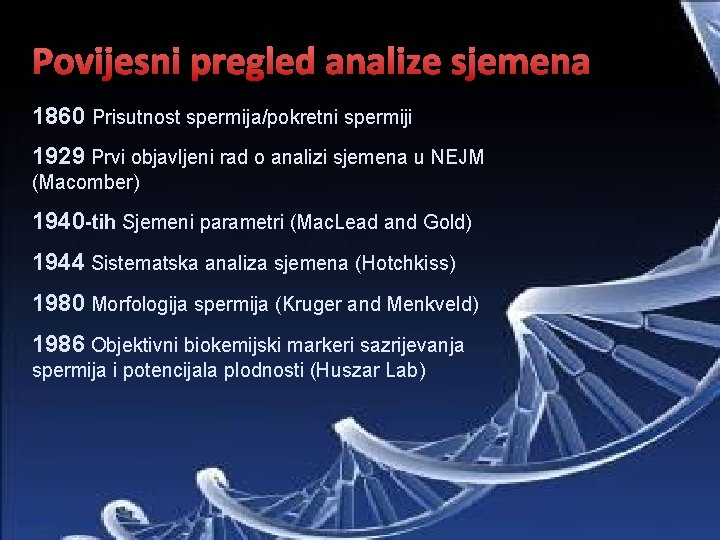 Povijesni pregled analize sjemena

1860 Prisutnost spermija/pokretni spermiji

1929 Prvi objavljeni rad o analizi sjemena u NEJM (Macomber)

1940-tih Sjemeni parametri (MacLead and Gold)

1944 Sistematska analiza sjemena (Hotchkiss)

1980 Morfologija spermija (Kruger and Menkveld)

1986 Objektivni biokemijski markeri sazrijevanja spermija i potencijala plodnosti (Huszar Lab)